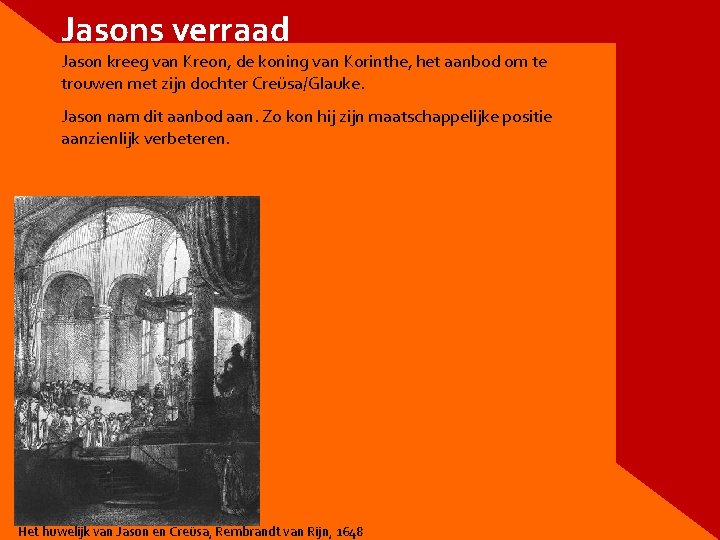 Jasons verraad

Jason kreeg van Kreon, de koning van Korinthe, het aanbod om te trouwen met zijn dochter Creüsa/Glauke.

Jason nam dit aanbod aan. Zo kon hij zijn maatschappelijke positie aanzienlijk verbeteren.

Het huwelijk van Jason en Creüsa, Rembrandt van Rijn, 1648